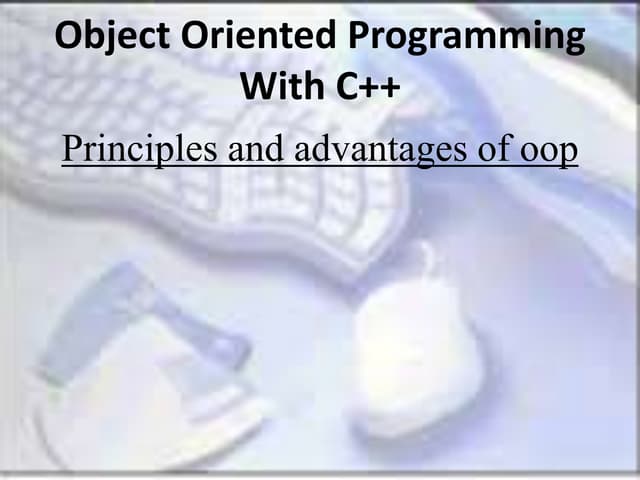 Object Oriented Programming With C++

Principles and advantages of oop